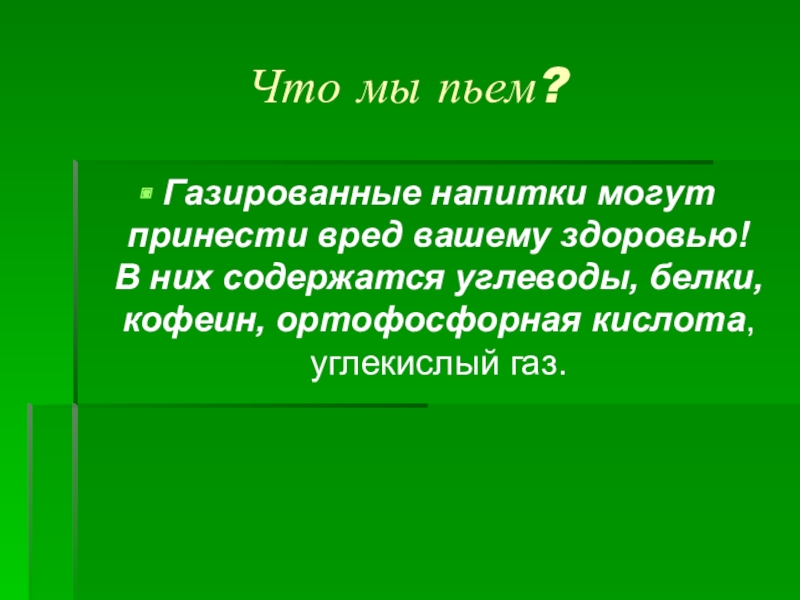 Что мы пьем?

Газированные напитки могут принести вред вашему здоровью! В них содержатся углеводы, белки, кофеин, ортофосфорная кислота, углекислый газ.